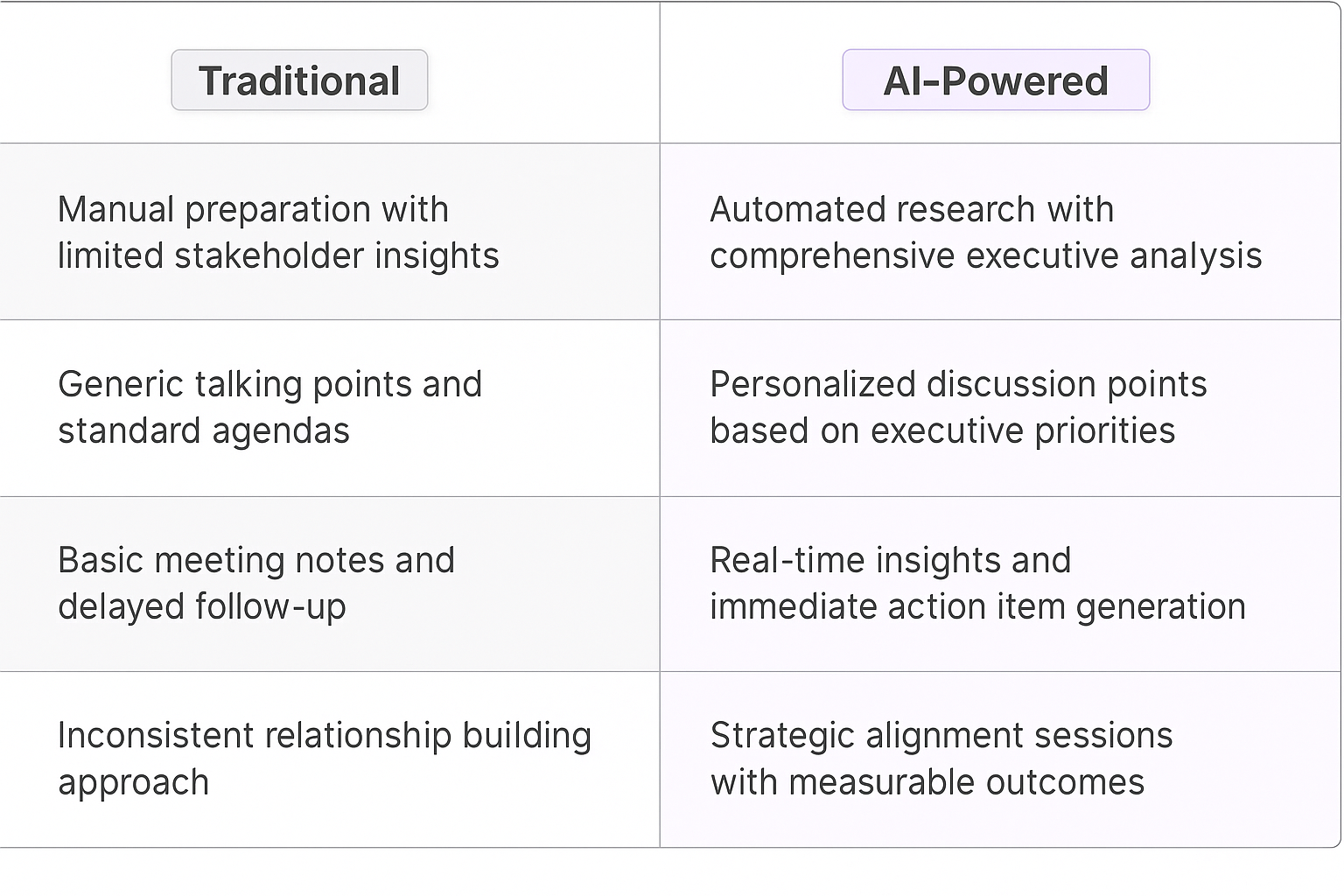 | Traditional | AI-Powered |
|---|---|
| Manual preparation with limited stakeholder insights | Automated research with comprehensive executive analysis |
| Generic talking points and standard agendas | Personalized discussion points based on executive priorities |
| Basic meeting notes and delayed follow-up | Real-time insights and immediate action item generation |
| Inconsistent relationship building approach | Strategic alignment sessions with measurable outcomes |